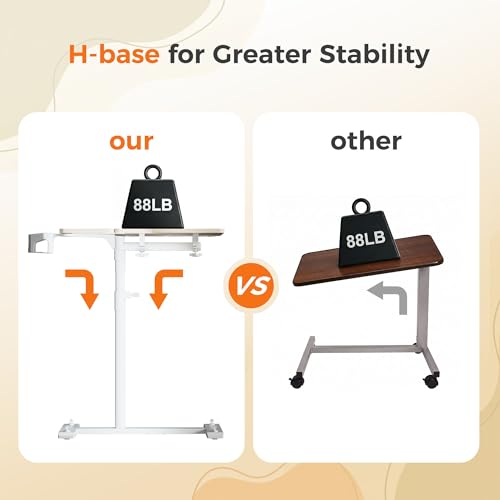 H-base for Greater Stability

our

88LB

VS

other

88LB